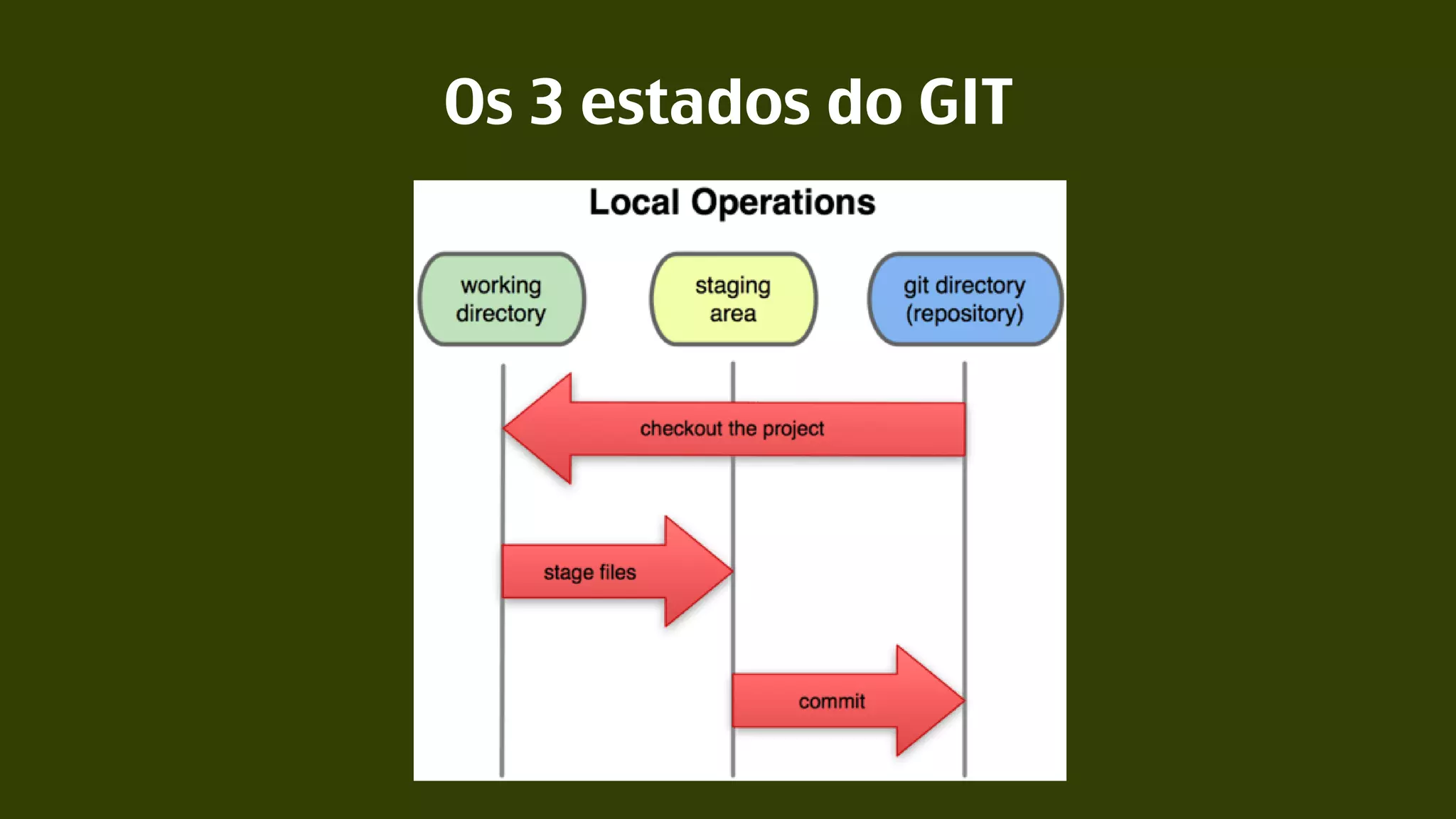 Os 3 estados do GIT

Local Operations

working directory

staging area

git directory (repository)

checkout the project

stage files

commit